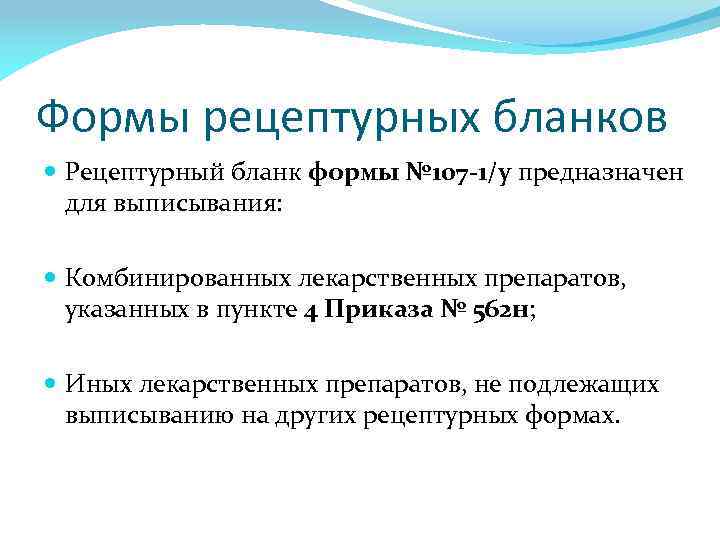 Формы рецептурных бланков

Рецептурный бланк формы №107-1/у предназначен для выписывания:

Комбинированных лекарственных препаратов, указанных в пункте 4 Приказа № 562н;

Иных лекарственных препаратов, не подлежащих выписыванию на других рецептурных формах.